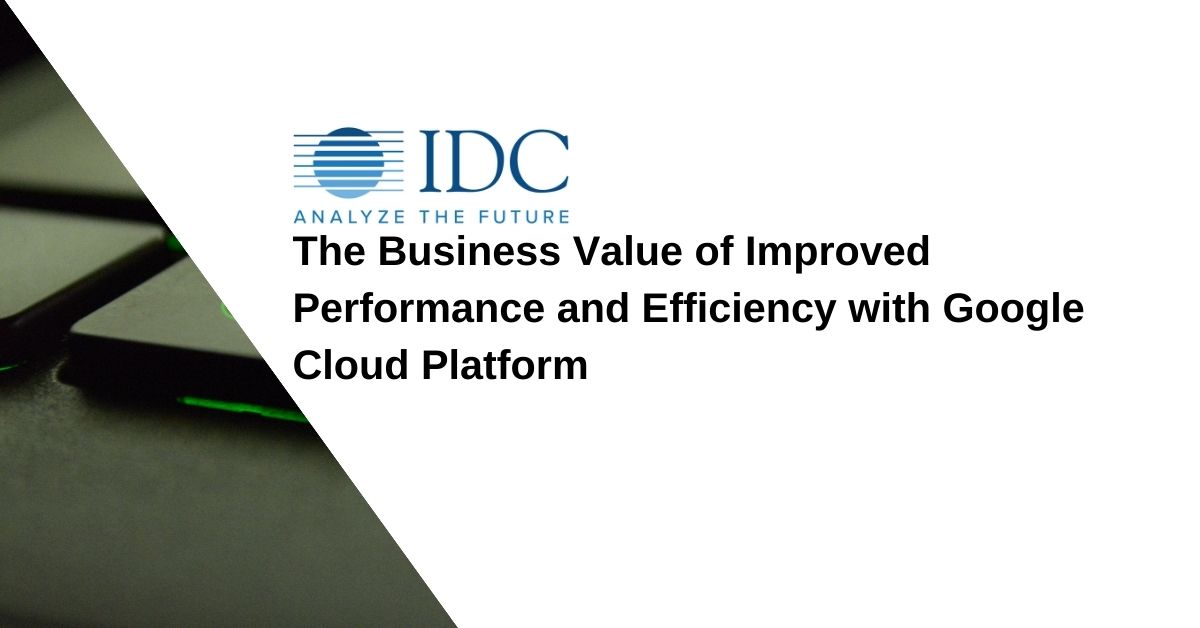 IDC
ANALYZE THE FUTURE

The Business Value of Improved Performance and Efficiency with Google Cloud Platform